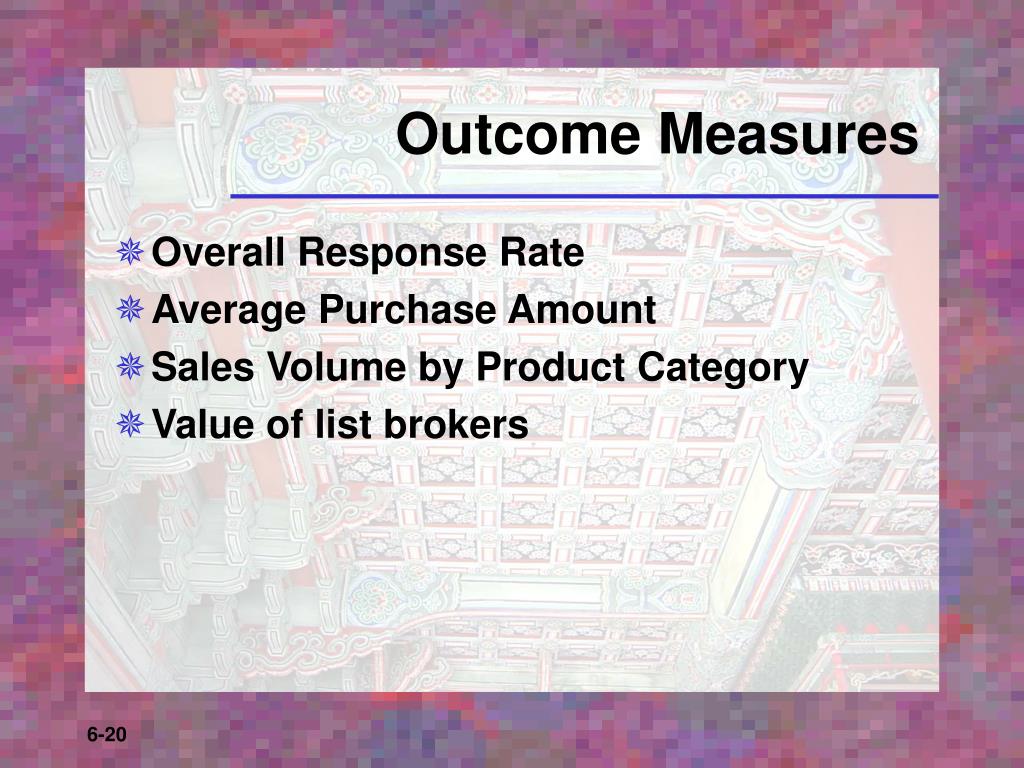 Outcome Measures

Overall Response Rate
Average Purchase Amount
Sales Volume by Product Category
Value of list brokers

6-20